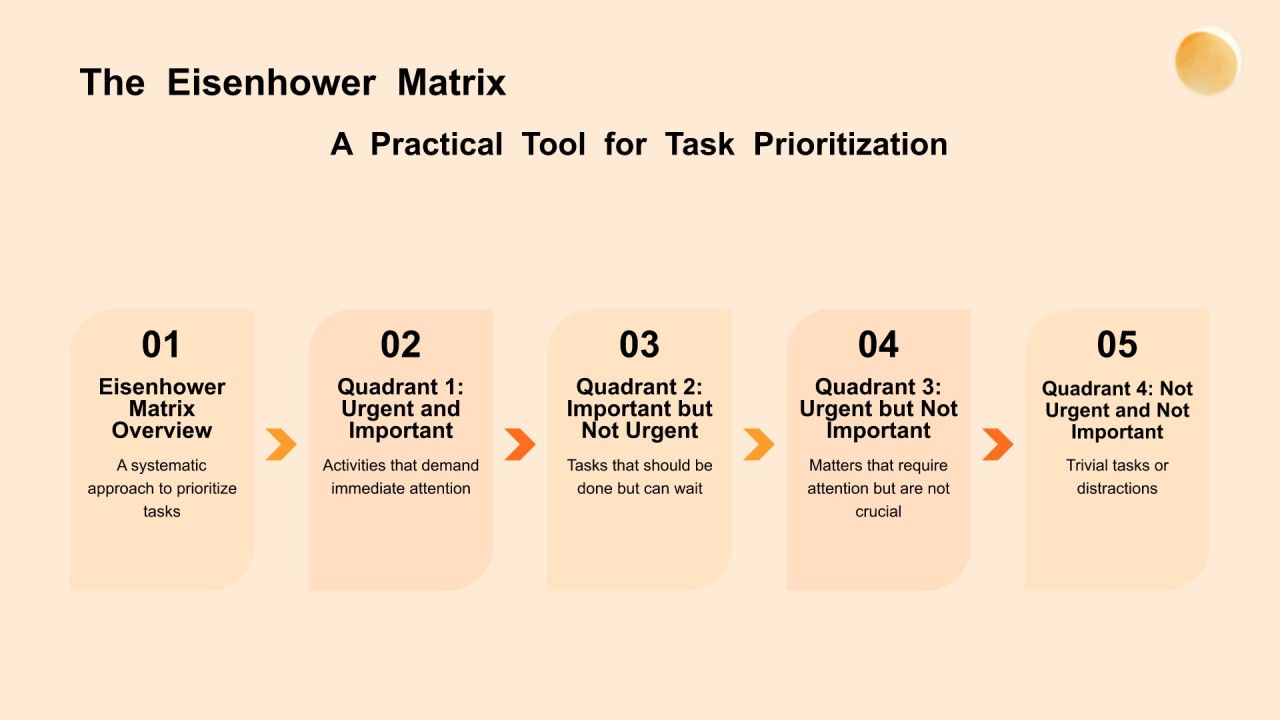 The Eisenhower Matrix

A Practical Tool for Task Prioritization

01
Eisenhower Matrix Overview
A systematic approach to prioritize tasks

02
Quadrant 1: Urgent and Important
Activities that demand immediate attention

03
Quadrant 2: Important but Not Urgent
Tasks that should be done but can wait

04
Quadrant 3: Urgent but Not Important
Matters that require attention but are not crucial

05
Quadrant 4: Not Urgent and Not Important
Trivial tasks or distractions